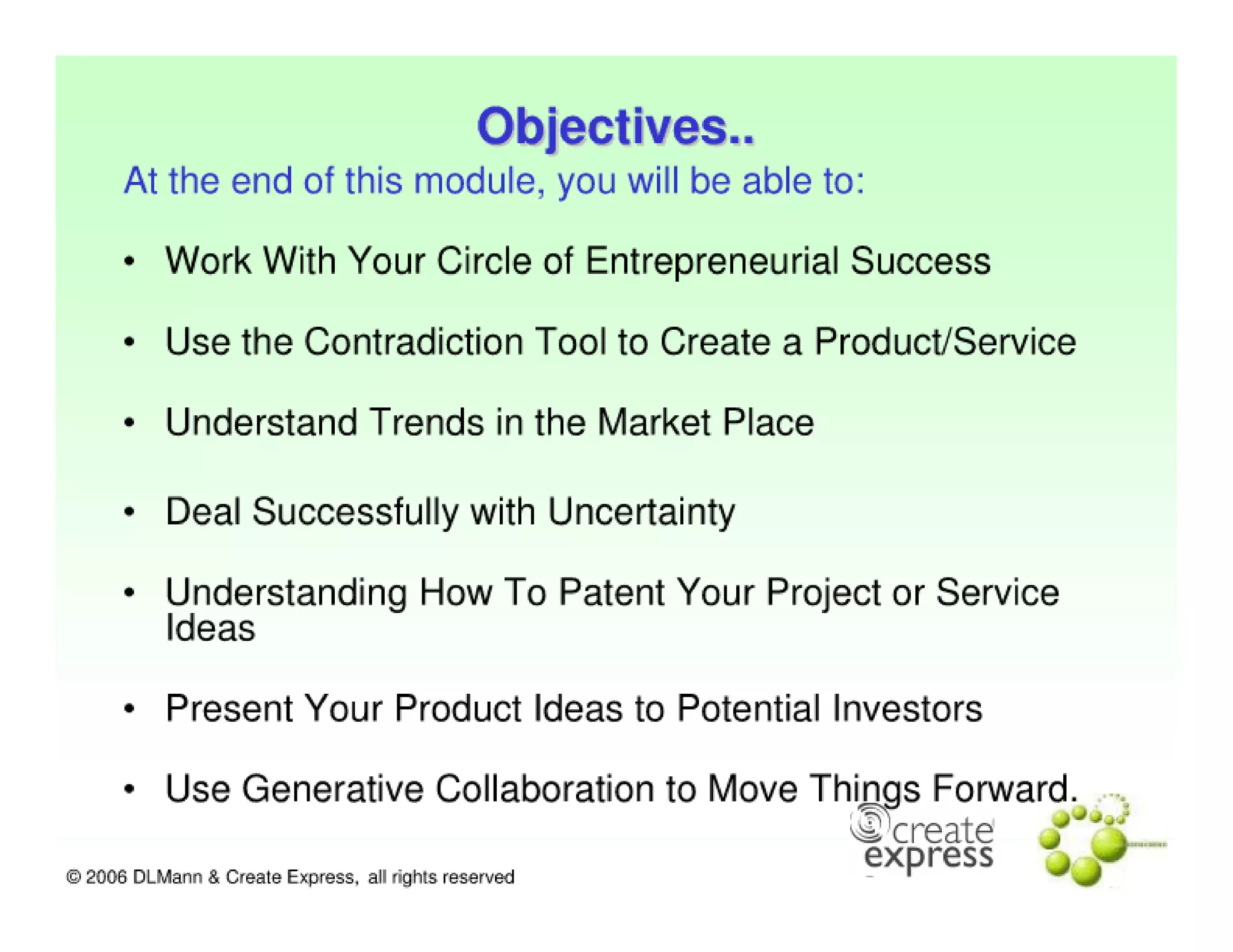 Objectives..

At the end of this module, you will be able to:

• Work With Your Circle of Entrepreneurial Success

• Use the Contradiction Tool to Create a Product/Service

• Understand Trends in the Market Place

• Deal Successfully with Uncertainty

• Understanding How To Patent Your Project or Service Ideas

• Present Your Product Ideas to Potential Investors

• Use Generative Collaboration to Move Things Forward.

create express

© 2006 DLMann & Create Express, all rights reserved